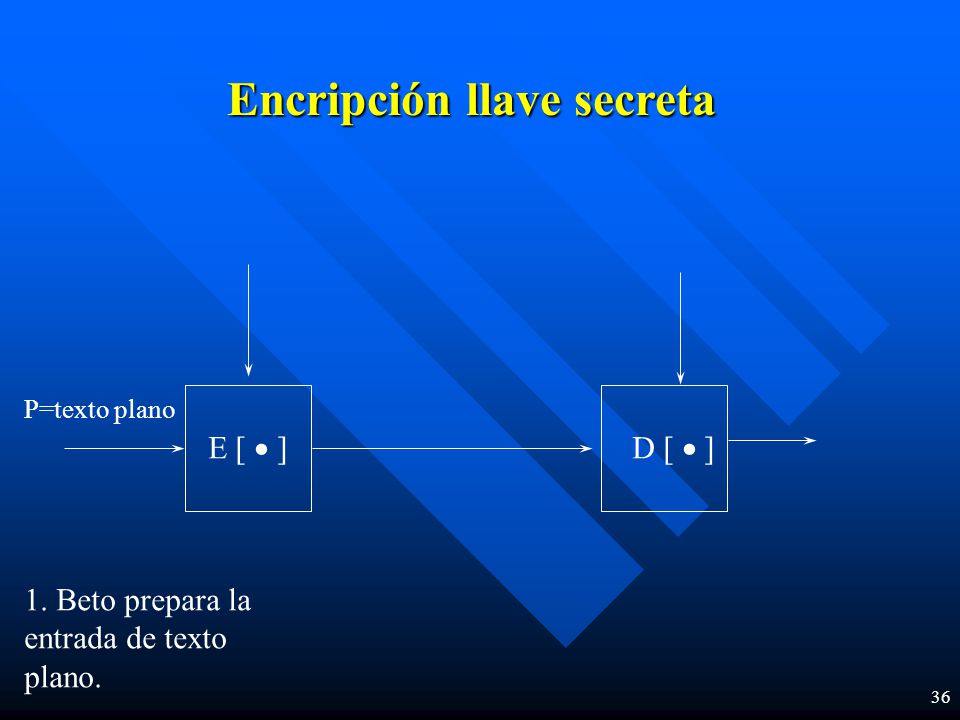 Encripción llave secreta

P=texto plano

E [ • ]

D [ • ]

1. Beto prepara la entrada de texto plano.

36